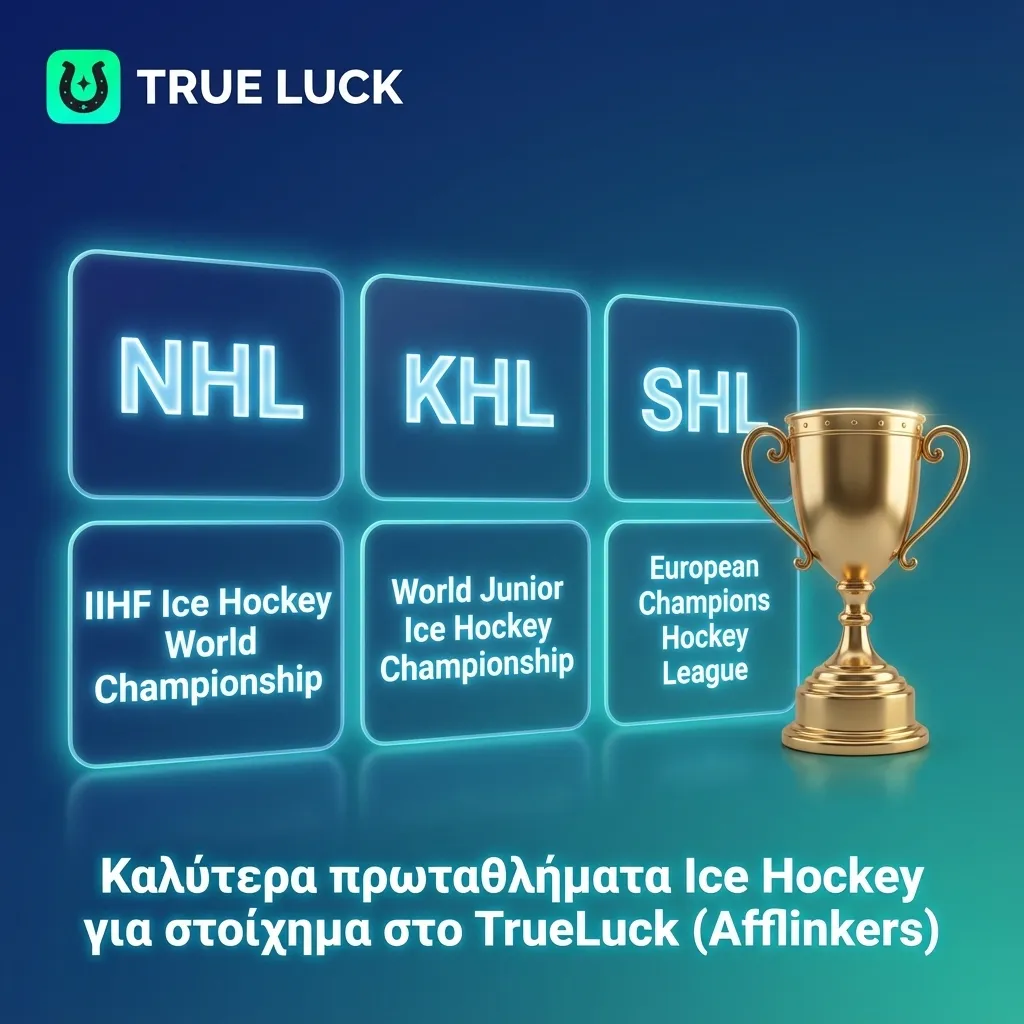 TRUE LUCK

NHL

KHL

SHL

IIHF Ice Hockey World Championship

World Junior Ice Hockey Championship

European Champions Hockey League

Καλύτερα πρωταθλήματα Ice Hockey για στοίχημα στο TrueLuck (Afflinkers)